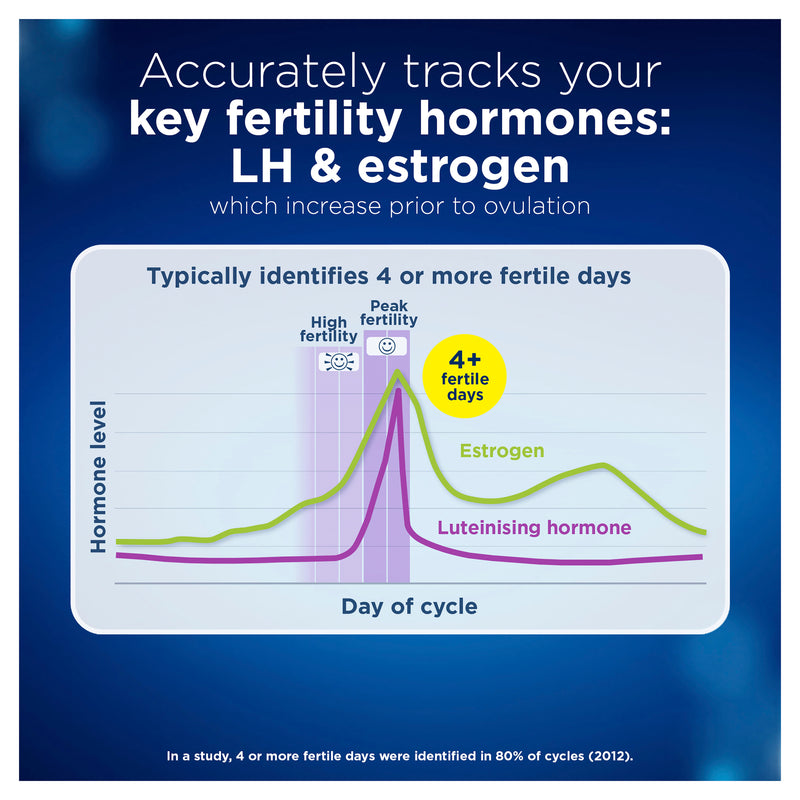 Accurately tracks your
key fertility hormones:
LH & estrogen
which increase prior to ovulation

Typically identifies 4 or more fertile days

High fertility

Peak fertility

4+ fertile days

Hormone level

Estrogen

Luteinising hormone

Day of cycle

In a study, 4 or more fertile days were identified in 80% of cycles (2012).